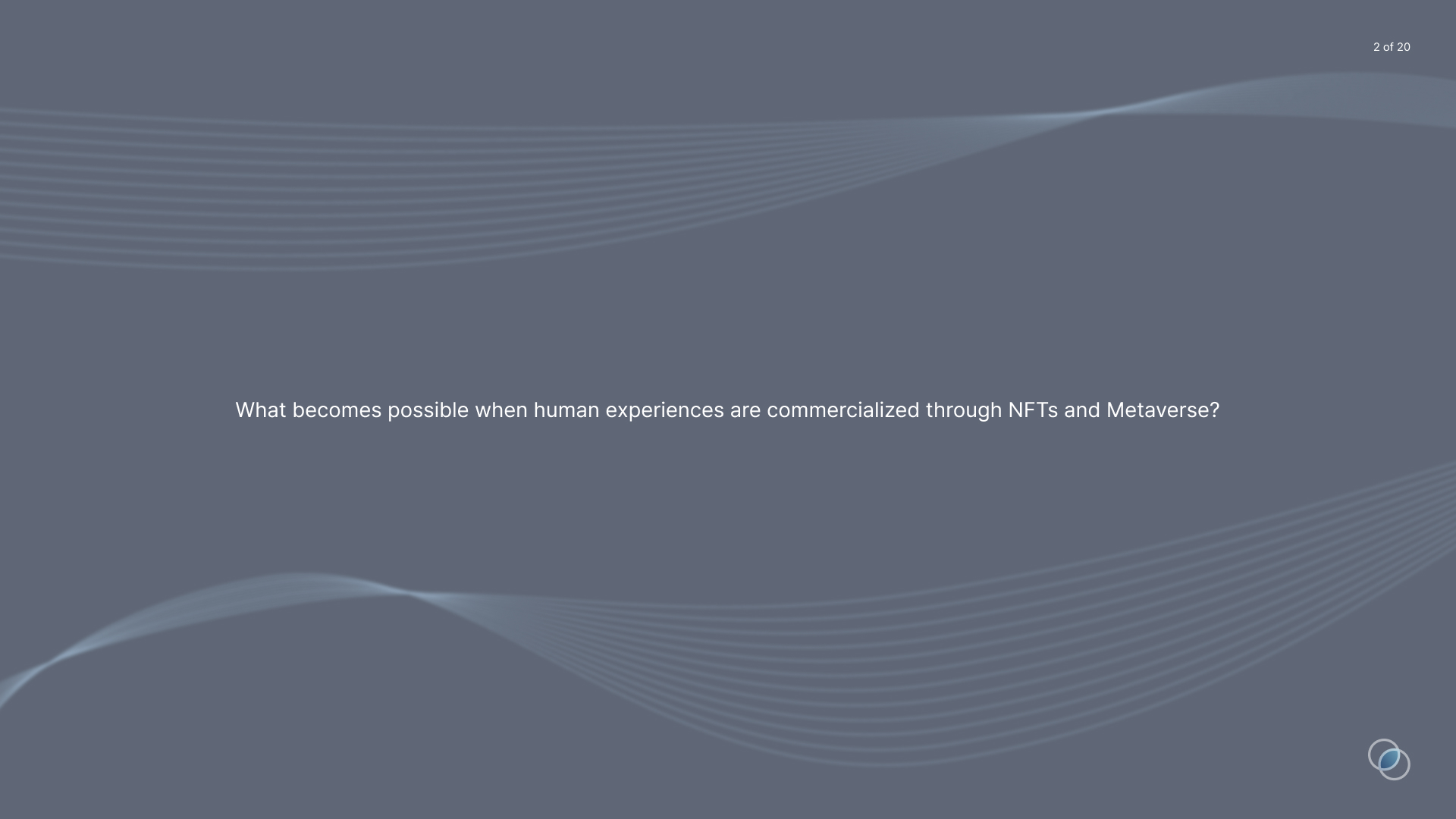 2 of 20

What becomes possible when human experiences are commercialized through NFTs and Metaverse?